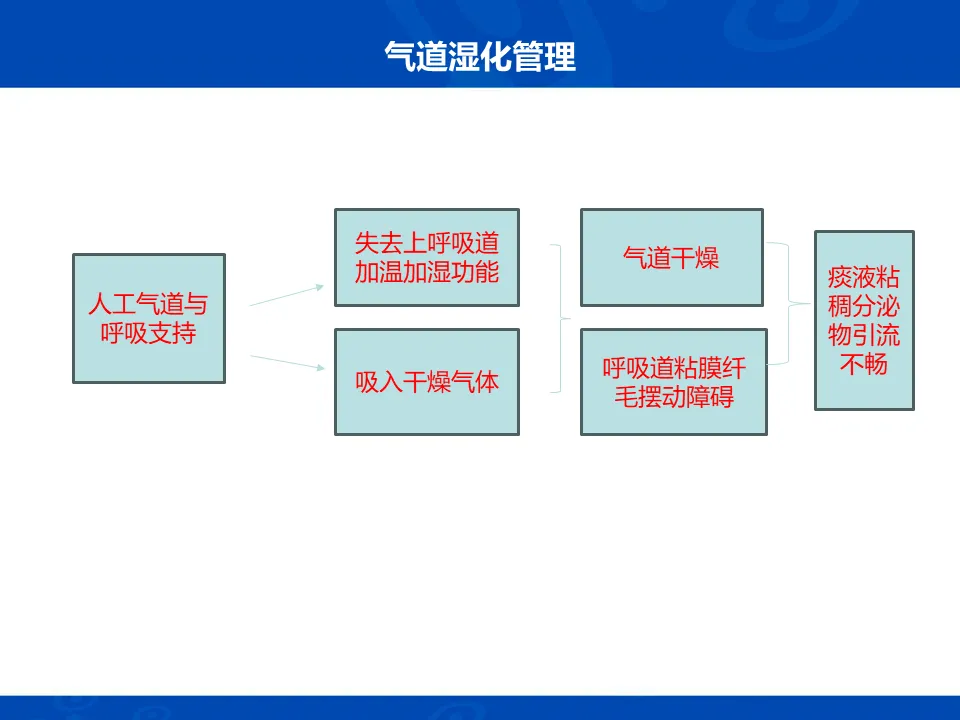 气道湿化管理

人工气道与呼吸支持

失去上呼吸道加温加湿功能

吸入干燥气体

气道干燥

呼吸道粘膜纤毛摆动障碍

痰液粘稠分泌物引流不畅